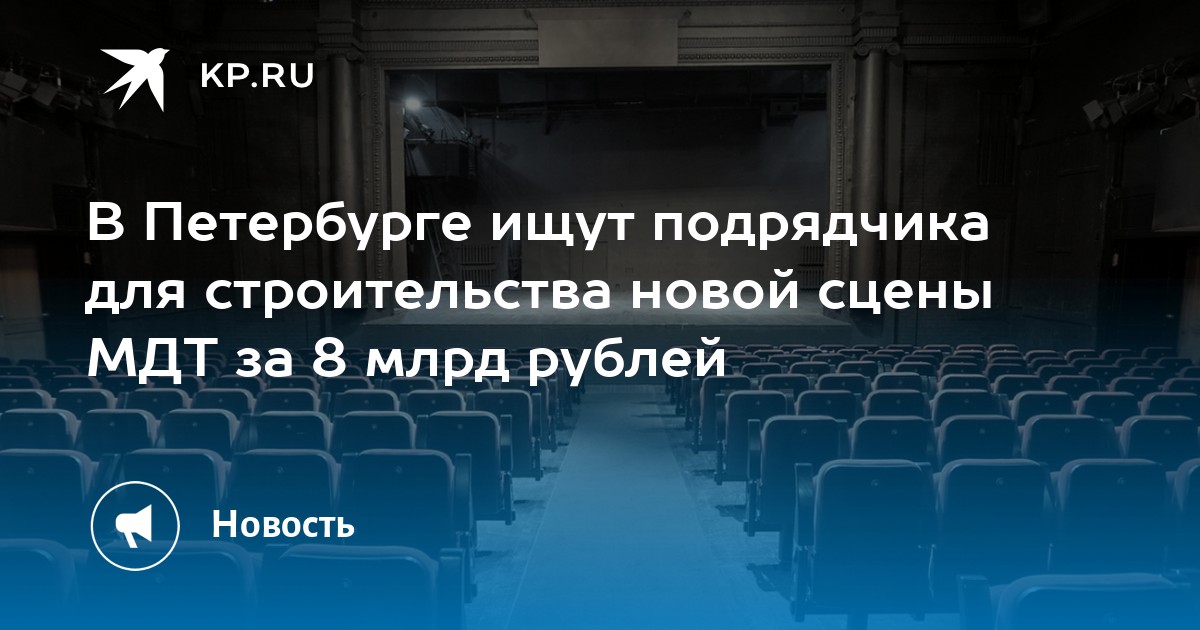 KP.RU

В Петербурге ищут подрядчика для строительства новой сцены МДТ за 8 млрд рублей

Новость